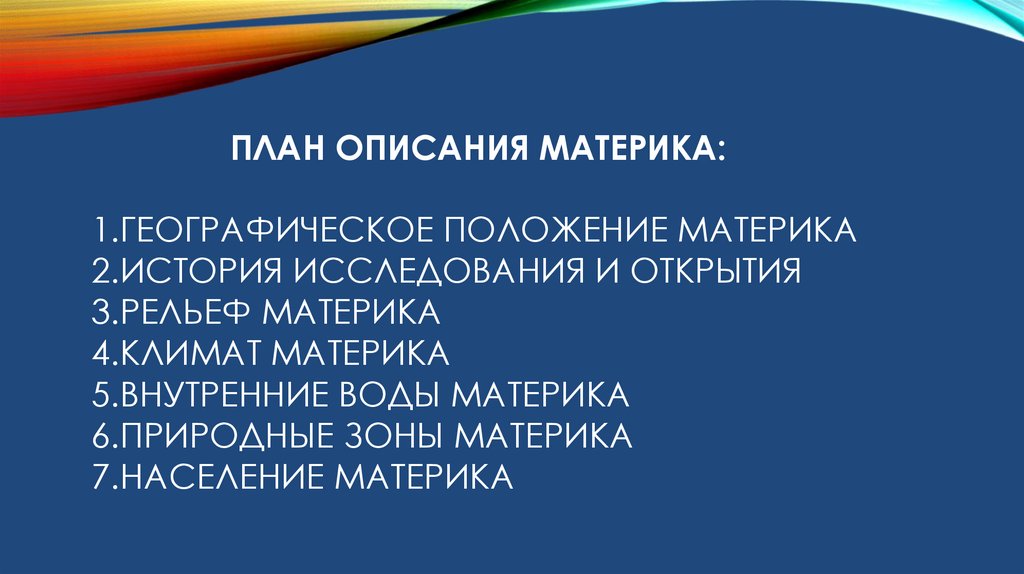 ПЛАН ОПИСАНИЯ МАТЕРИКА:

1.ГЕОГРАФИЧЕСКОЕ ПОЛОЖЕНИЕ МАТЕРИКА
2.ИСТОРИЯ ИССЛЕДОВАНИЯ И ОТКРЫТИЯ
3.РЕЛЬЕФ МАТЕРИКА
4.КЛИМАТ МАТЕРИКА
5.ВНУТРЕННИЕ ВОДЫ МАТЕРИКА
6.ПРИРОДНЫЕ ЗОНЫ МАТЕРИКА
7.НАСЕЛЕНИЕ МАТЕРИКА